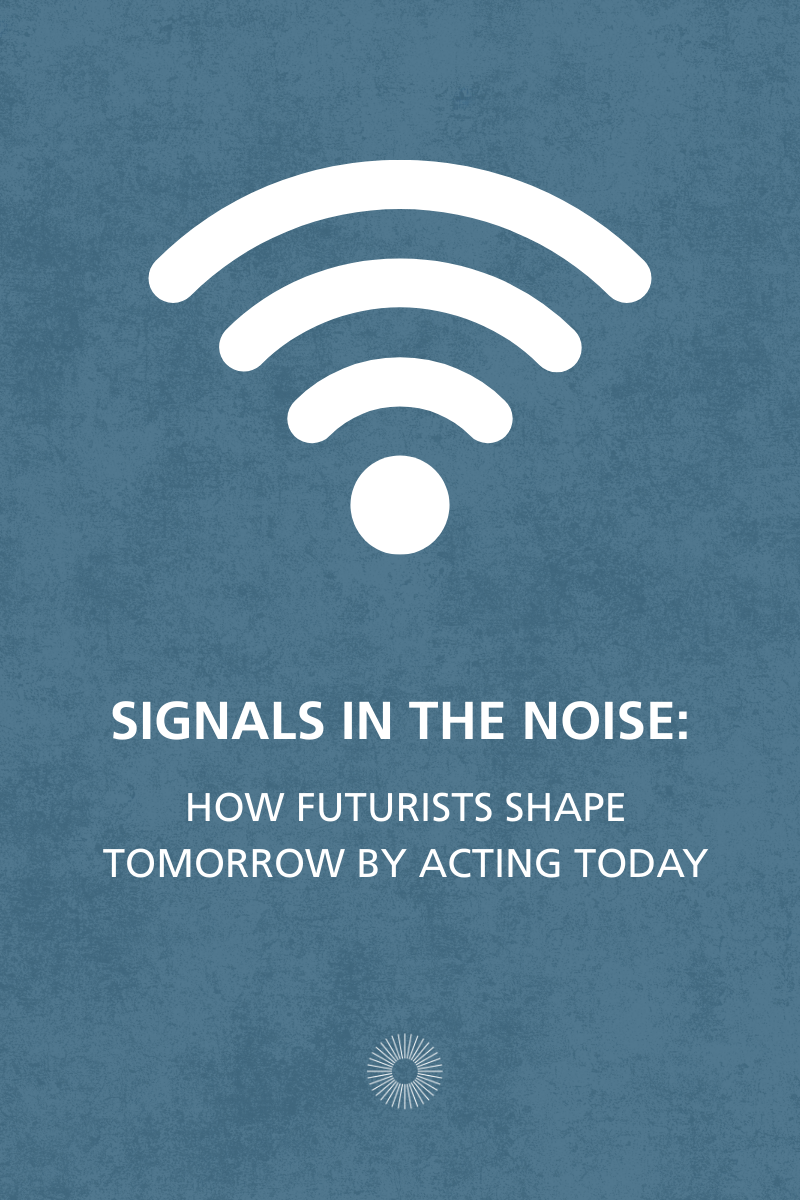 SIGNALS IN THE NOISE:

HOW FUTURISTS SHAPE TOMORROW BY ACTING TODAY